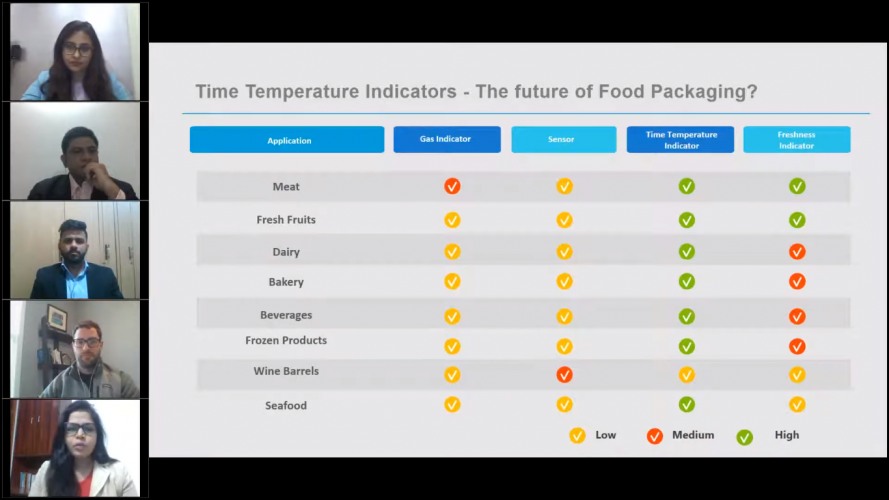 Time Temperature Indicators - The future of Food Packaging?

| Application | Gas Indicator | Sensor | Time Temperature Indicator | Freshness Indicator |
|---|---|---|---|---|
| Meat | | | | |
| Fresh Fruits | | | | |
| Dairy | | | | |
| Bakery | | | | |
| Beverages | | | | |
| Frozen Products | | | | |
| Wine Barrels | | | | |
| Seafood | | | | |

Low Medium High